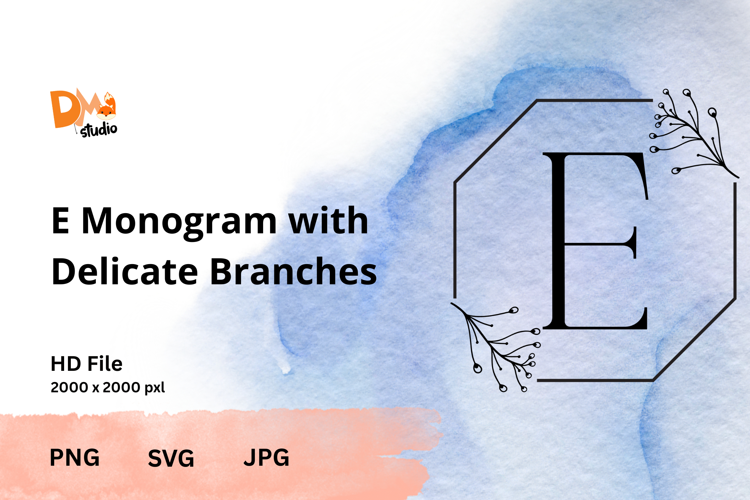 DM
studio

E Monogram with Delicate Branches

HD File
2000 x 2000 pxl

PNG SVG JPG

E